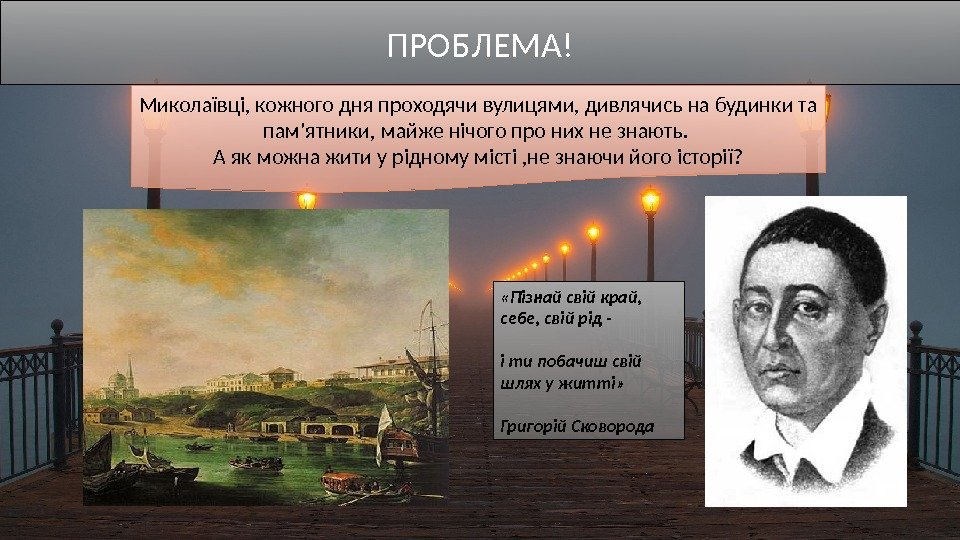 ПРОБЛЕМА!

Миколаївці, кожного дня проходячи вулицями, дивлячись на будинки та пам'ятники, майже нічого про них не знають.
А як можна жити у рідному місті ,не знаючи його історії?

«Пізнай свій край, себе, свій рід -

і ти побачиш свій шлях у житті»

Григорій Сковорода